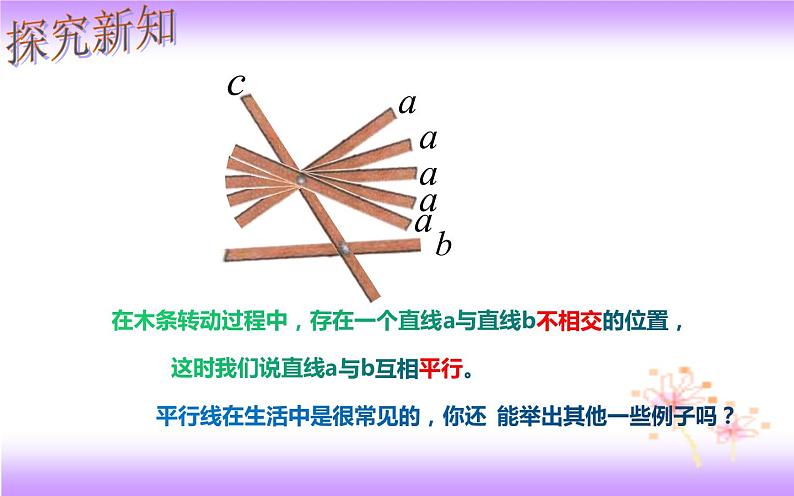 探究新知

c

a

a

a

a

a

b

在木条转动过程中，存在一个直线a与直线b不相交的位置，

这时我们说直线a与b互相平行。

平行线在生活中是很常见的，你还 能举出其他一些例子吗？